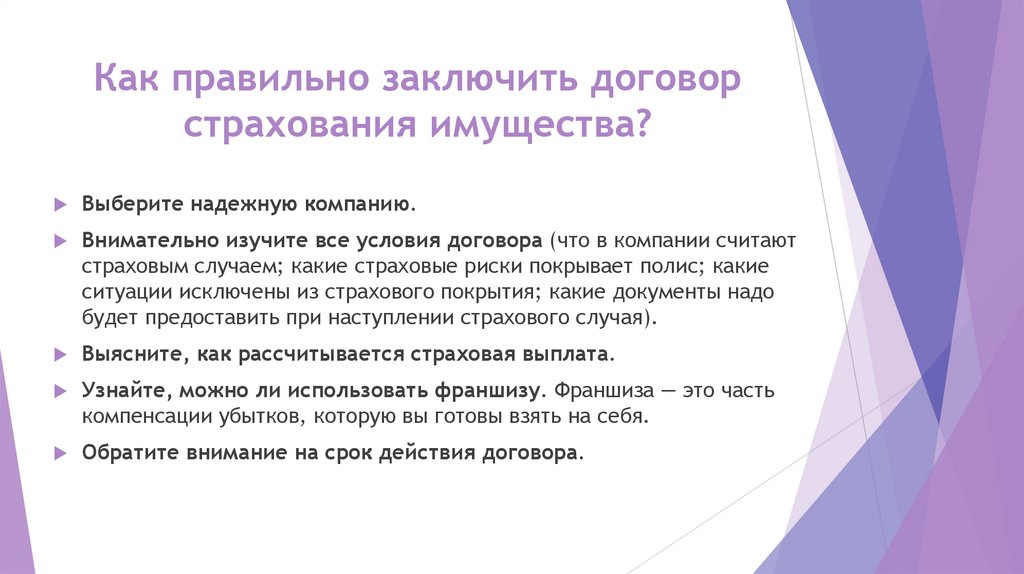 Как правильно заключить договор страхования имущества?

Выберите надежную компанию.

Внимательно изучите все условия договора (что в компании считают страховым случаем; какие страховые риски покрывает полис; какие ситуации исключены из страхового покрытия; какие документы надо будет предоставить при наступлении страхового случая).

Выясните, как рассчитывается страховая выплата.

Узнайте, можно ли использовать франшизу. Франшиза — это часть компенсации убытков, которую вы готовы взять на себя.

Обратите внимание на срок действия договора.